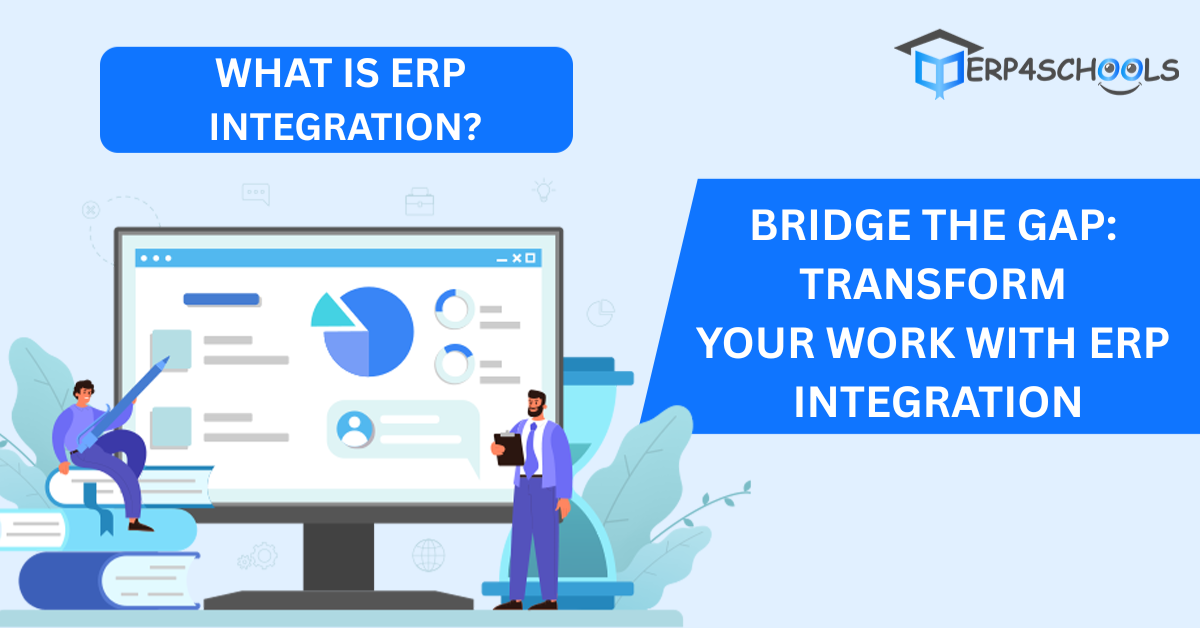 WHAT IS ERP INTEGRATION?

ERP4SCHOOLS

BRIDGE THE GAP: TRANSFORM YOUR WORK WITH ERP INTEGRATION